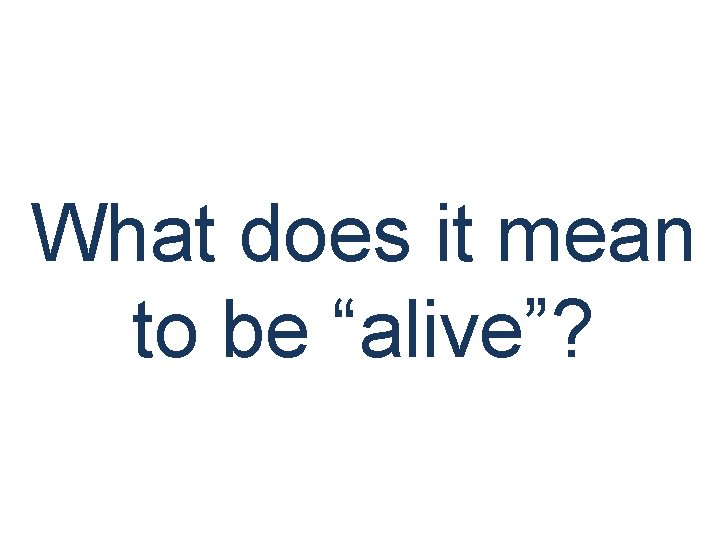 What does it mean to be “alive”?